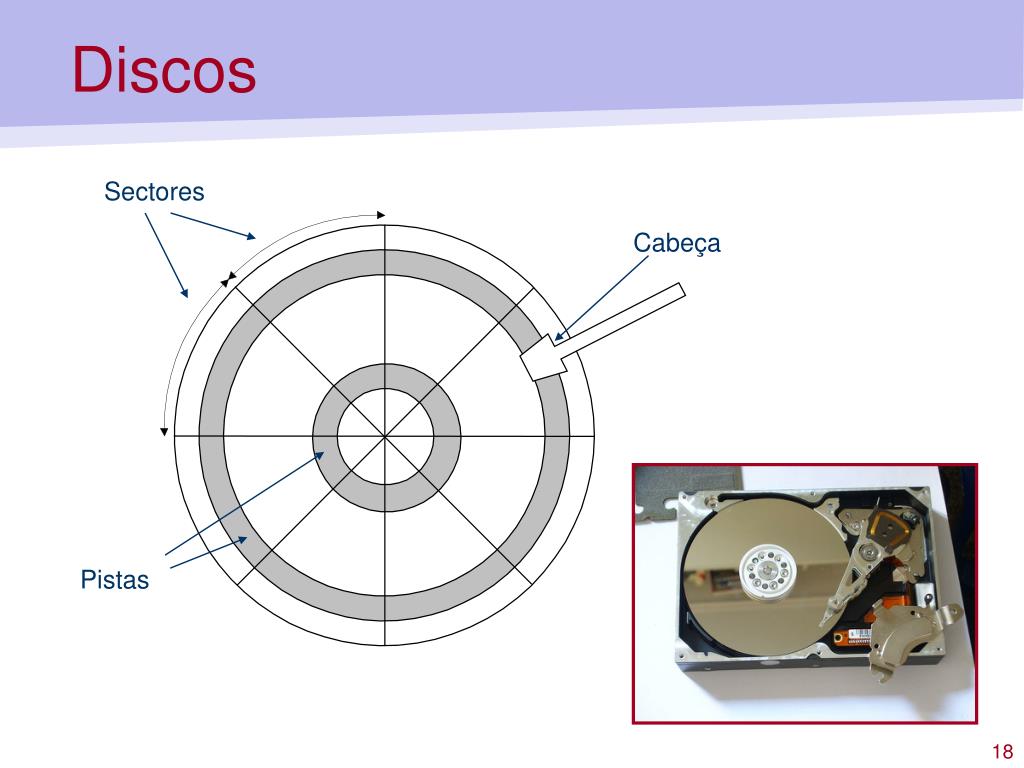 Discos

Sectores

Cabeça

Pistas

18